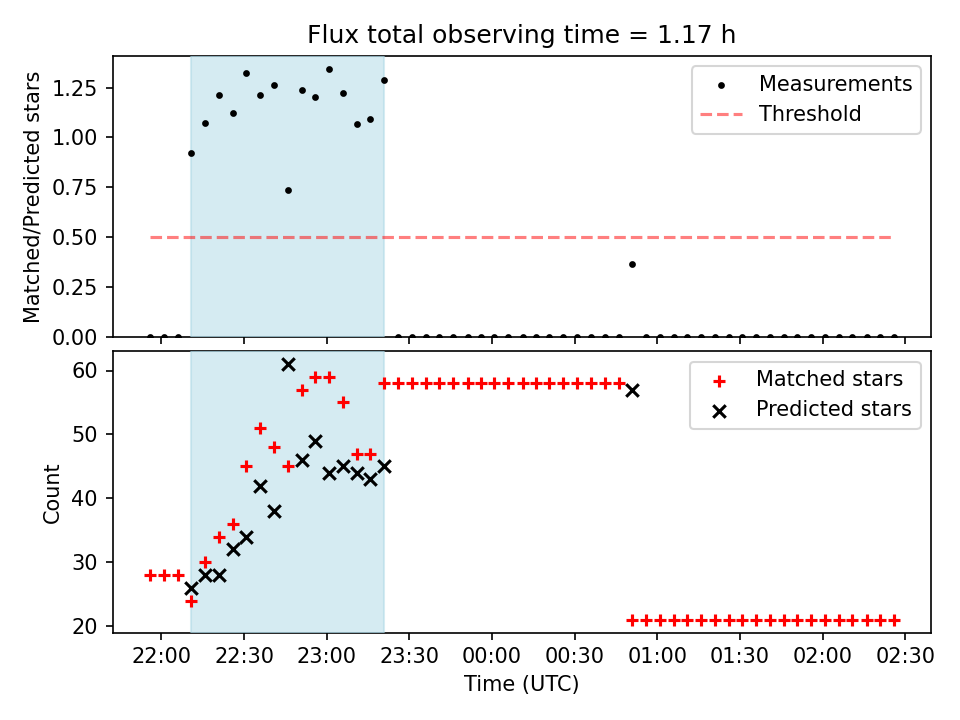 Flux total observing time = 1.17 h

Matched/Predicted stars

1.25
1.00
0.75
0.50
0.25
0.00

Measurements
Threshold

Count

60
50
40
30
20

Matched stars
Predicted stars

22:00
22:30
23:00
23:30
00:00
00:30
01:00
01:30
02:00
02:30

Time (UTC)